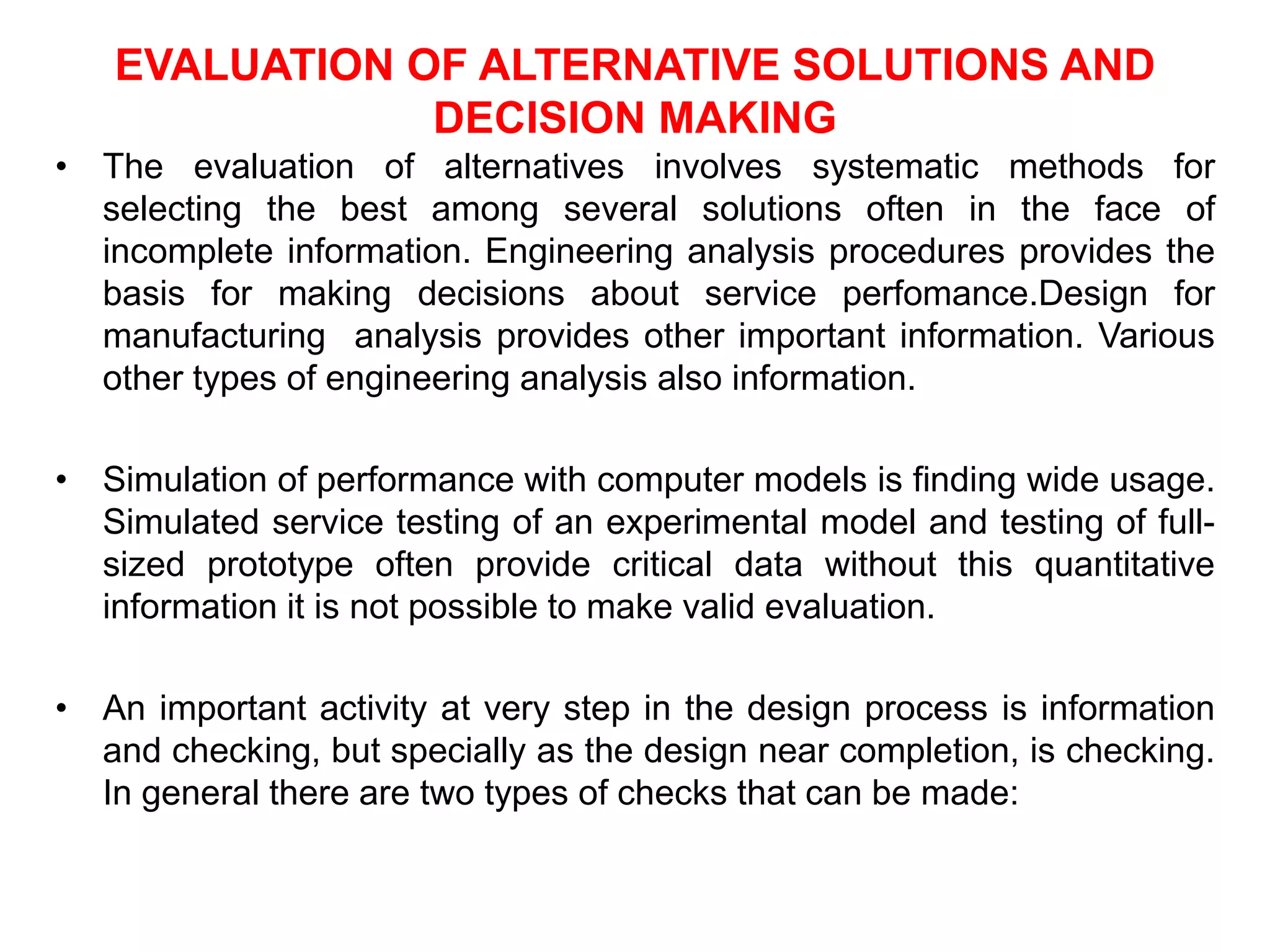 EVALUATION OF ALTERNATIVE SOLUTIONS AND DECISION MAKING

• The evaluation of alternatives involves systematic methods for selecting the best among several solutions often in the face of incomplete information. Engineering analysis procedures provides the basis for making decisions about service perfomance.Design for manufacturing analysis provides other important information. Various other types of engineering analysis also information.

• Simulation of performance with computer models is finding wide usage. Simulated service testing of an experimental model and testing of full-sized prototype often provide critical data without this quantitative information it is not possible to make valid evaluation.

• An important activity at very step in the design process is information and checking, but specially as the design near completion, is checking. In general there are two types of checks that can be made: